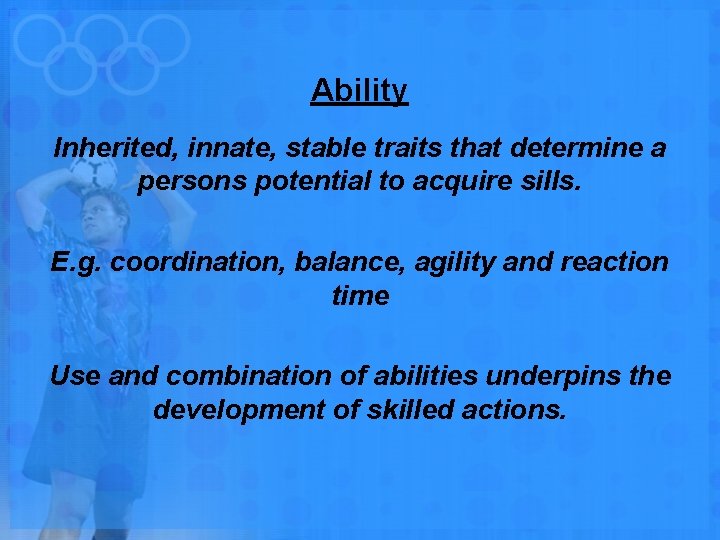 Ability

Inherited, innate, stable traits that determine a persons potential to acquire sills.

E.g. coordination, balance, agility and reaction time

Use and combination of abilities underpins the development of skilled actions.